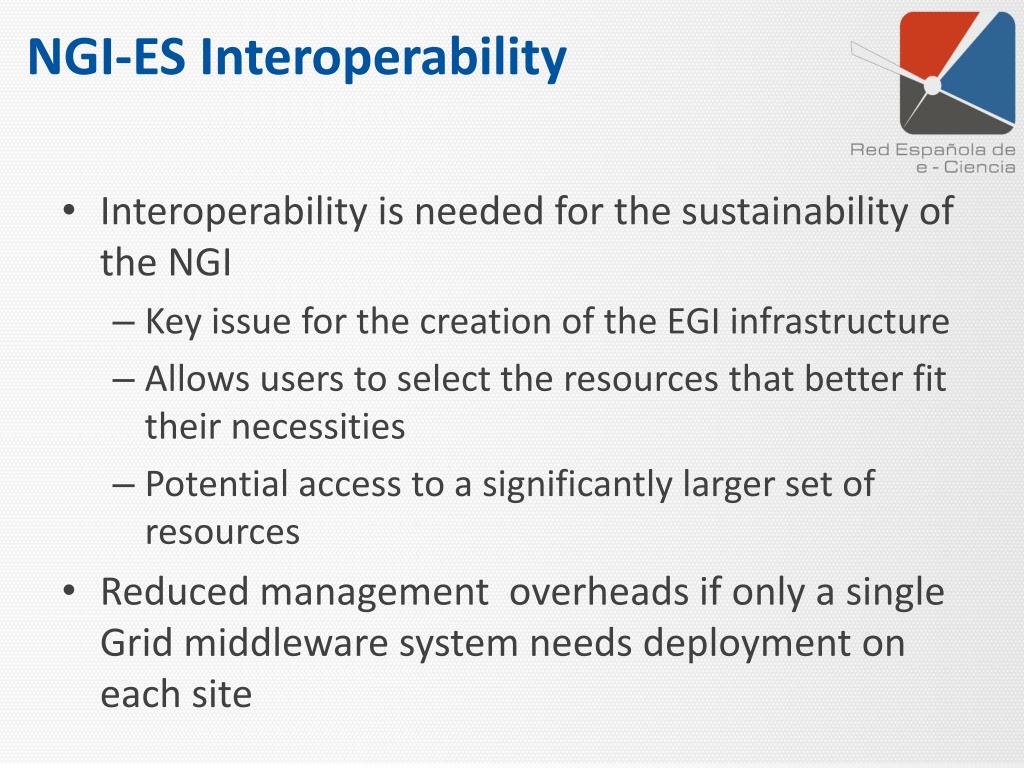 NGI-ES Interoperability

Red Española de e - Ciencia

• Interoperability is needed for the sustainability of the NGI
– Key issue for the creation of the EGI infrastructure
– Allows users to select the resources that better fit their necessities
– Potential access to a significantly larger set of resources
• Reduced management  overheads if only a single Grid middleware system needs deployment on each site